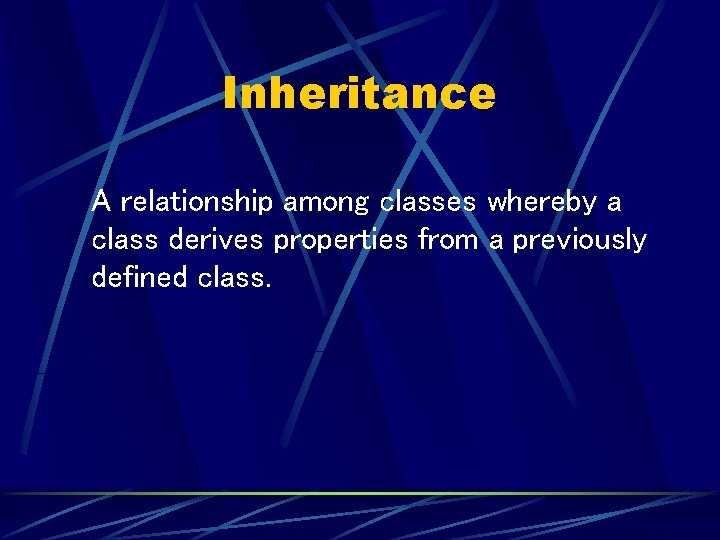 Inheritance

A relationship among classes whereby a class derives properties from a previously defined class.